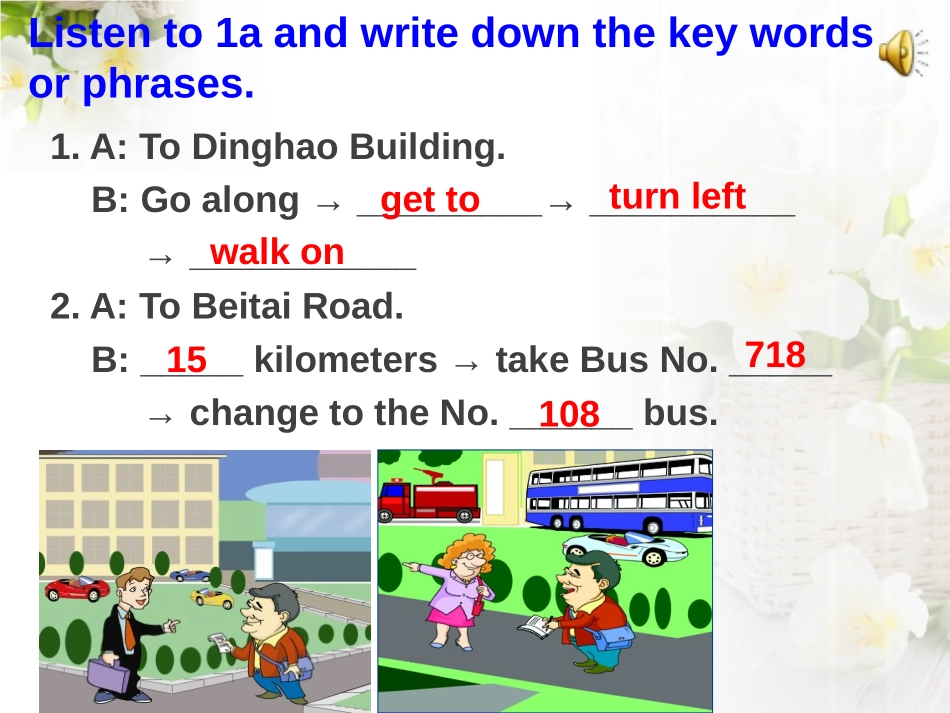 Listen to 1a and write down the key words or phrases.

1. A: To Dinghao Building.

B: Go along → get to → turn left → walk on

2. A: To Beitai Road.

B: 15 kilometers → take Bus No. 718 → change to the No. 108 bus.